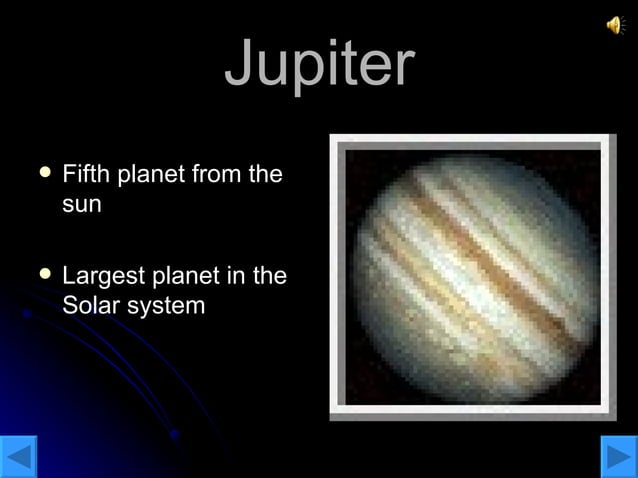 Jupiter

- Fifth planet from the sun

- Largest planet in the Solar system